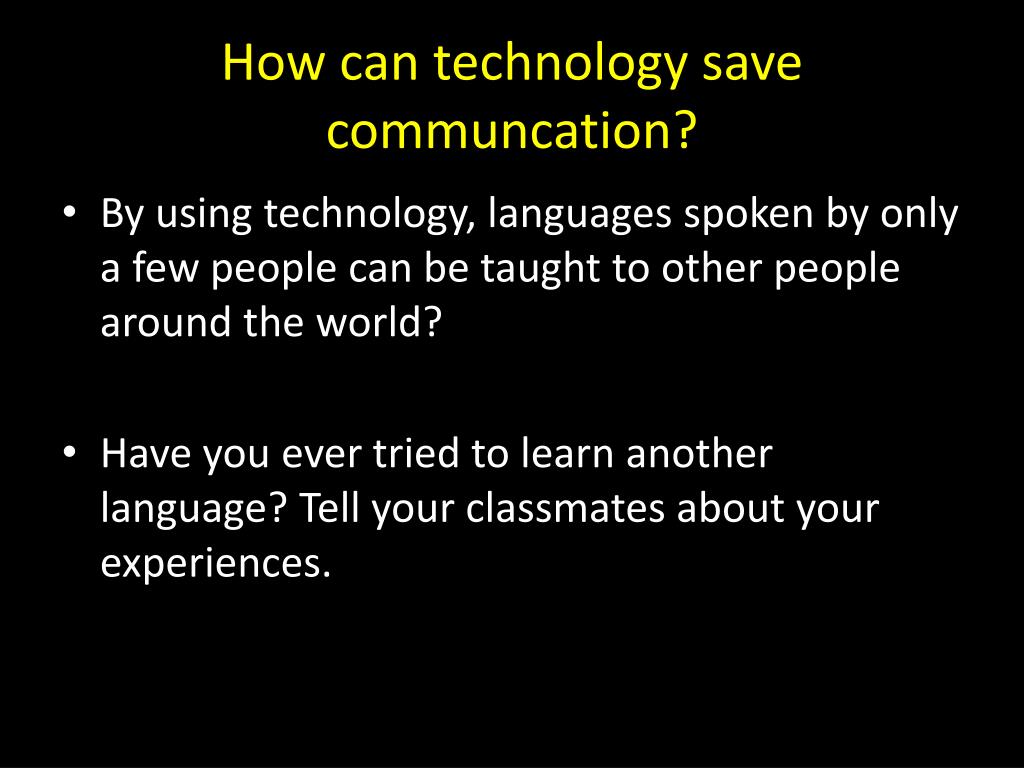 How can technology save communcation?

• By using technology, languages spoken by only a few people can be taught to other people around the world?

• Have you ever tried to learn another language? Tell your classmates about your experiences.